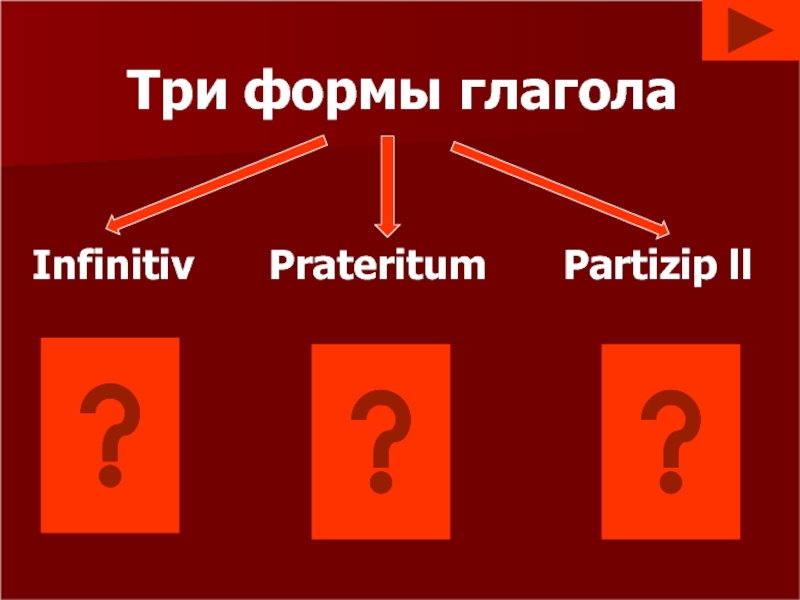 Три формы глагола

Infinitiv

Prateritum

Partizip II

?

?

?